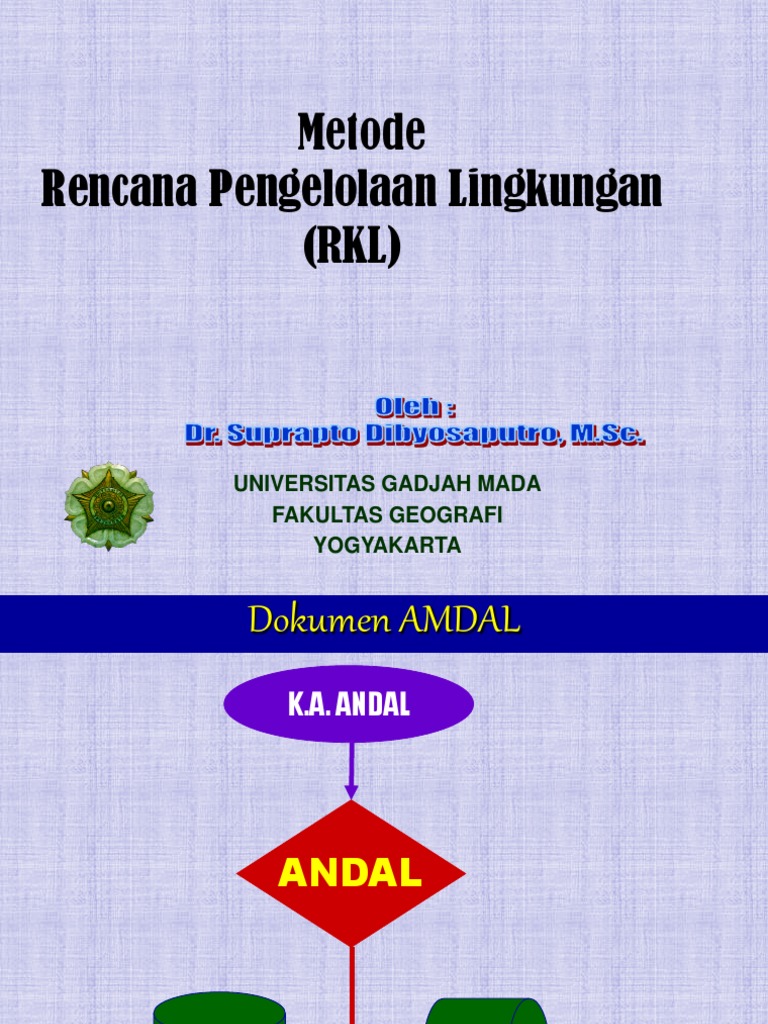 Metode
Rencana Pengelolaan Lingkungan
(RKL)

Oleh :
Dr. Suprapto Dibyosaputro, M.Sc.

UNIVERSITAS GADJAH MADA
FAKULTAS GEOGRAFI
YOGYAKARTA

Dokumen AMDAL

K.A. ANDAL

ANDAL